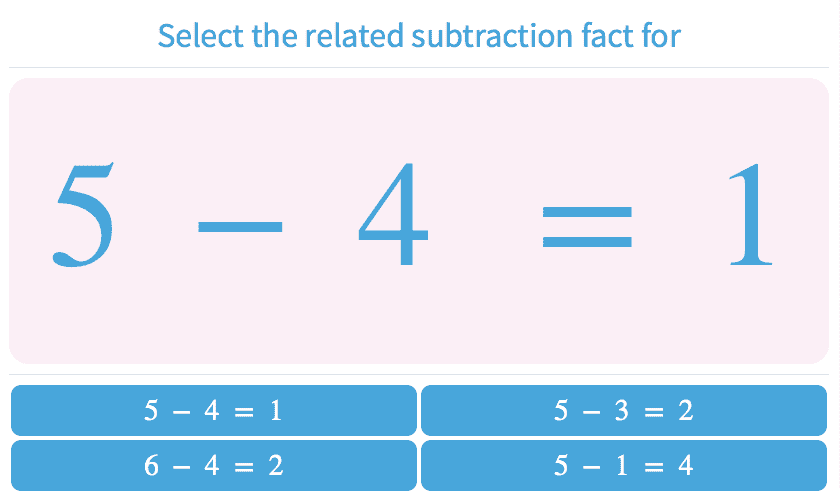 Select the related subtraction fact for

$5 - 4 = 1$

$5 - 4 = 1$

$5 - 3 = 2$

$6 - 4 = 2$

$5 - 1 = 4$